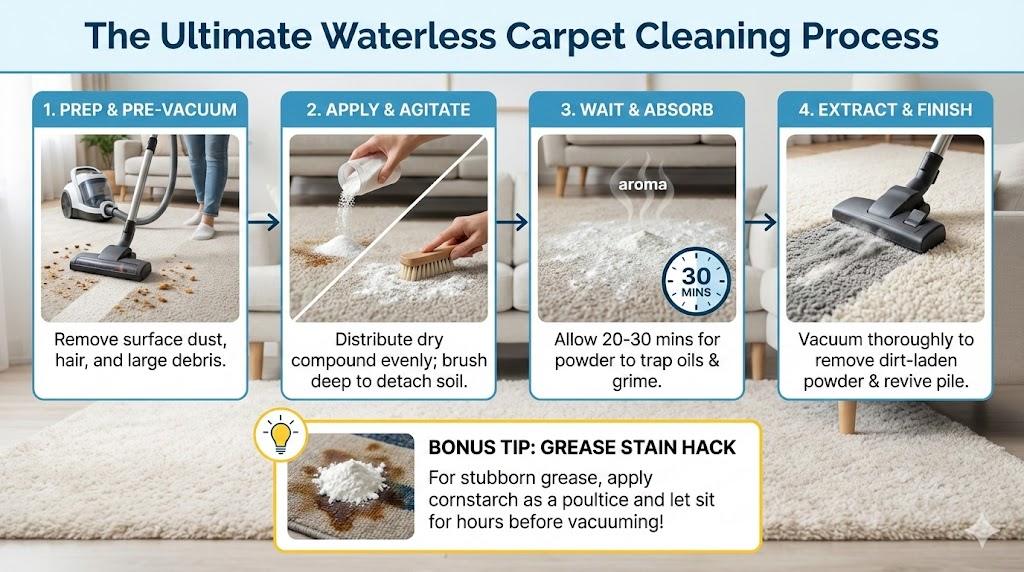 The Ultimate Waterless Carpet Cleaning Process

1. PREP & PRE-VACUUM

Remove surface dust, hair, and large debris.

2. APPLY & AGITATE

Distribute dry compound evenly; brush deep to detach soil.

3. WAIT & ABSORB

aroma

30 MINS

Allow 20-30 mins for powder to trap oils & grime.

4. EXTRACT & FINISH

Vacuum thoroughly to remove dirt-laden powder & revive pile.

BONUS TIP: GREASE STAIN HACK

For stubborn grease, apply cornstarch as a poultice and let sit for hours before vacuuming!